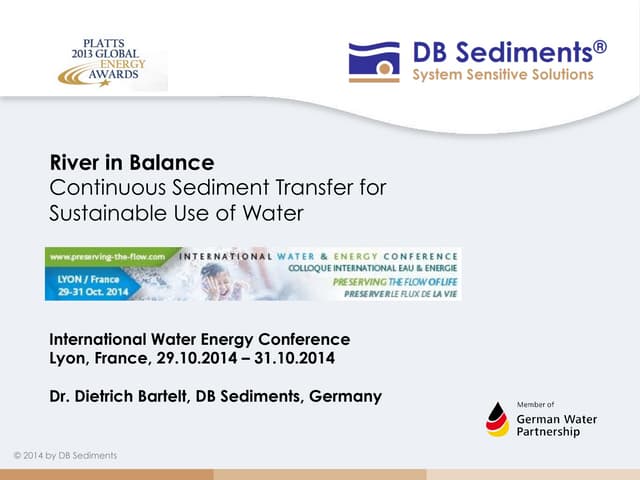 PLATTS
2013 GLOBAL
ENERGY
AWARDS

DB Sediments®
System Sensitive Solutions

River in Balance
Continuous Sediment Transfer for Sustainable Use of Water

www.preserving-the-flow.com
LYON / France
29-31 Oct. 2014
INTERNATIONAL WATER & ENERGY CONFERENCE
COLLOQUE INTERNATIONAL EAU & ENERGIE
PRESERVING THE FLOW OF LIFE
PRESERVER LE FLUX DE LA VIE

International Water Energy Conference
Lyon, France, 29.10.2014 – 31.10.2014

Dr. Dietrich Bartelt, DB Sediments, Germany

Member of
German Water Partnership

© 2014 by DB Sediments